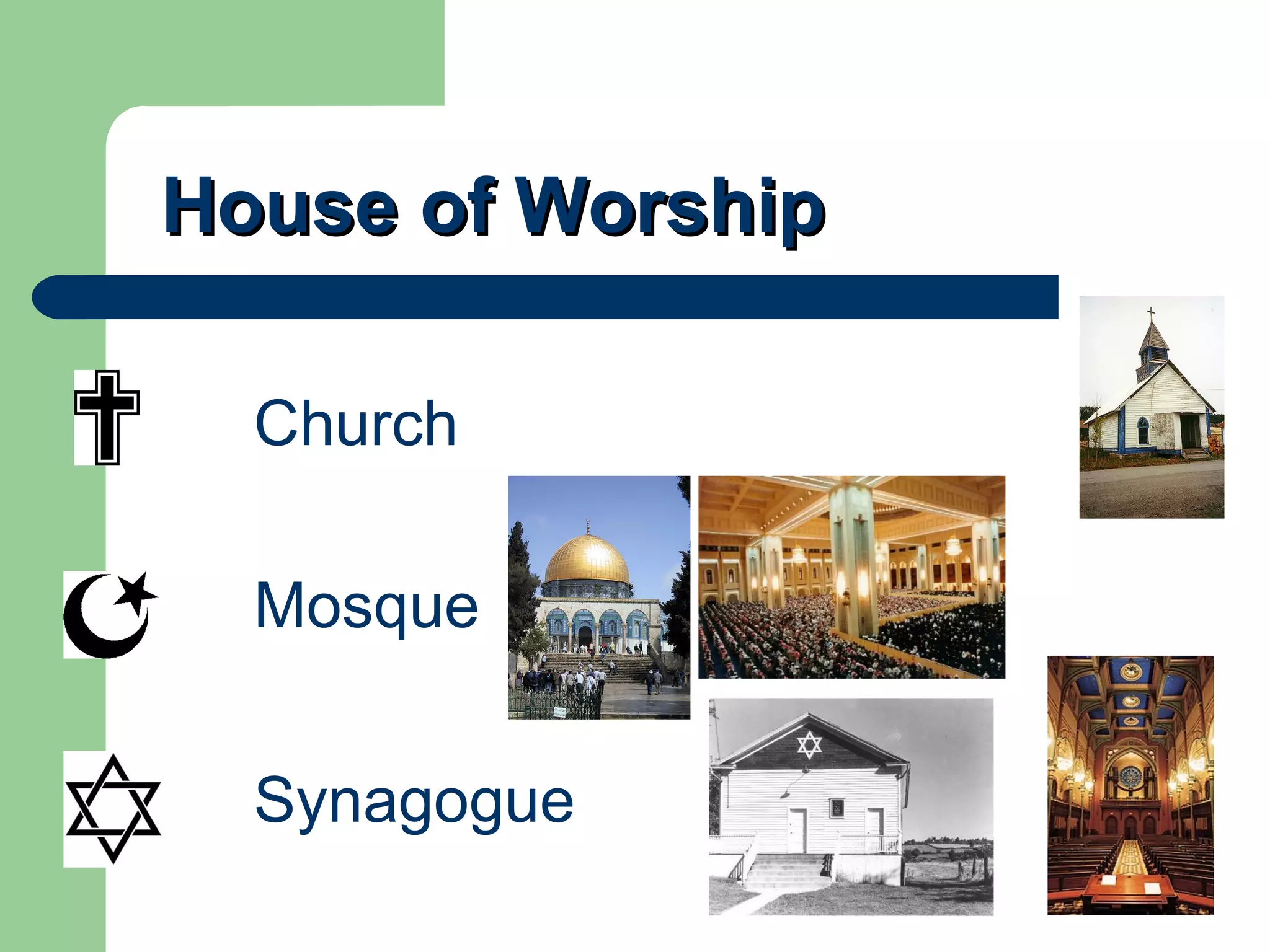 House of Worship

Church

Mosque

Synagogue